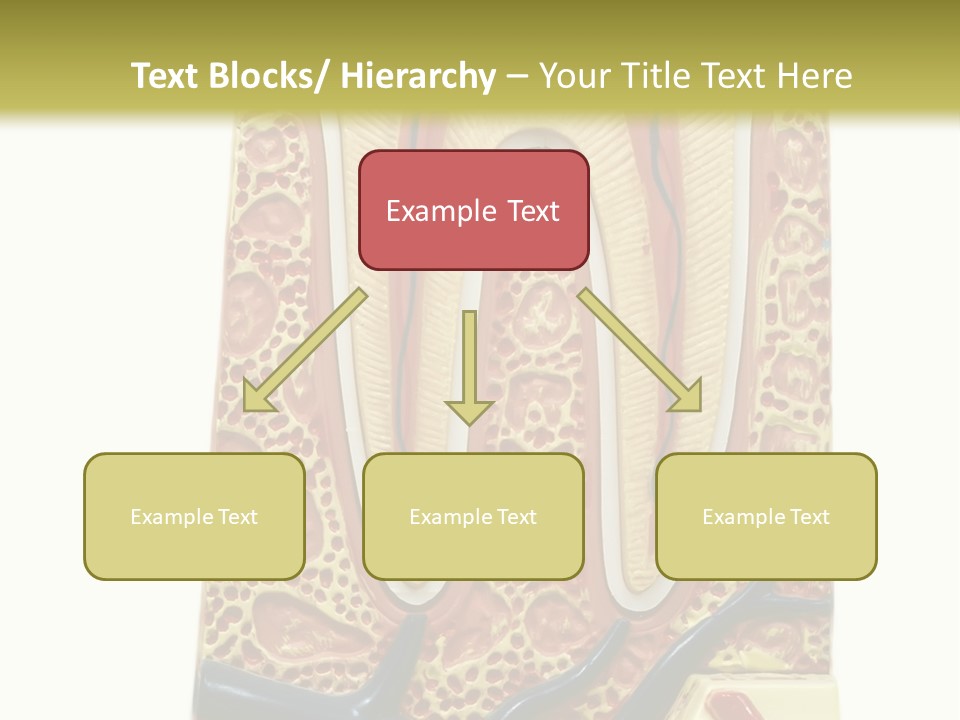 Text Blocks/ Hierarchy – Your Title Text Here

Example Text

Example Text

Example Text

Example Text